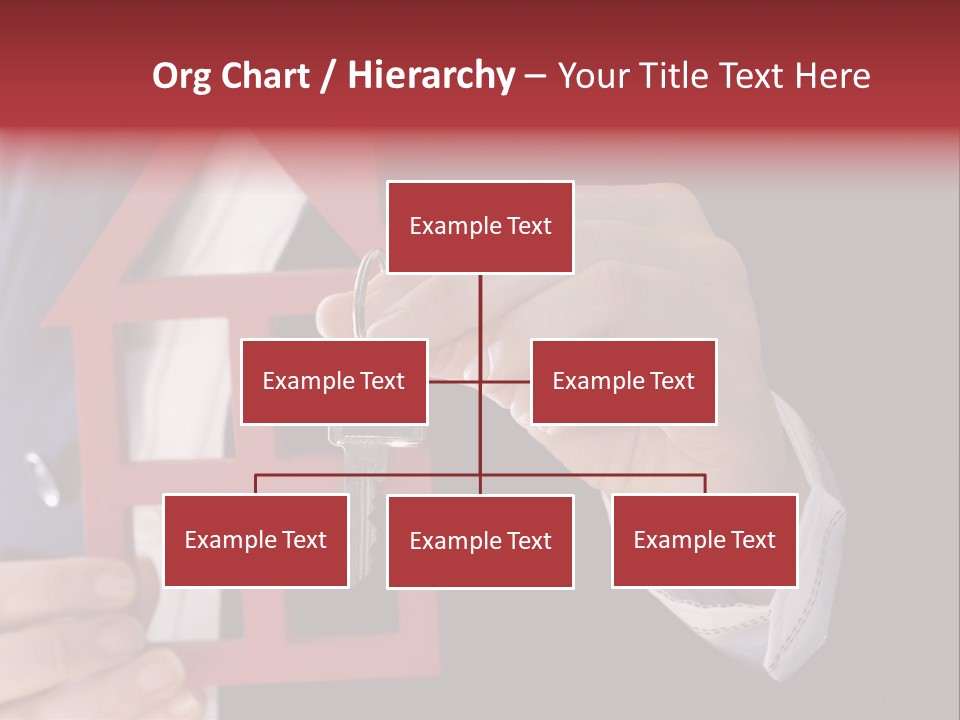 Org Chart / Hierarchy – Your Title Text Here

Example Text

Example Text

Example Text

Example Text

Example Text

Example Text